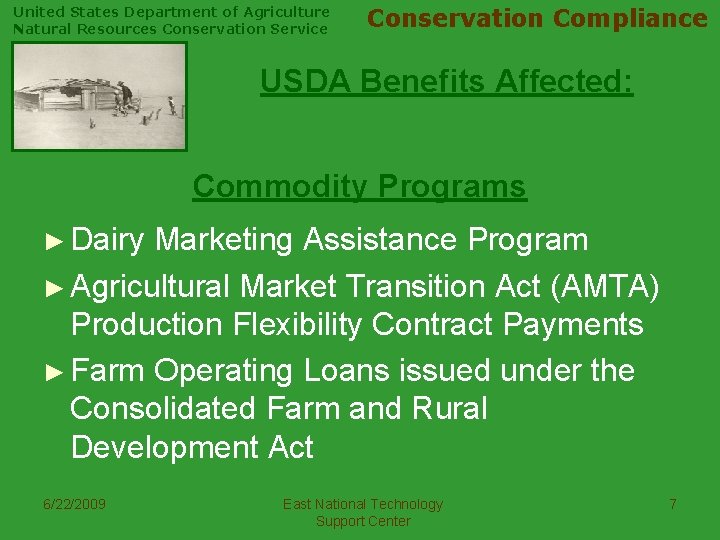 United States Department of Agriculture
Natural Resources Conservation Service

Conservation Compliance

USDA Benefits Affected:

Commodity Programs

► Dairy Marketing Assistance Program

► Agricultural Market Transition Act (AMTA) Production Flexibility Contract Payments

► Farm Operating Loans issued under the Consolidated Farm and Rural Development Act

6/22/2009

East National Technology Support Center

7